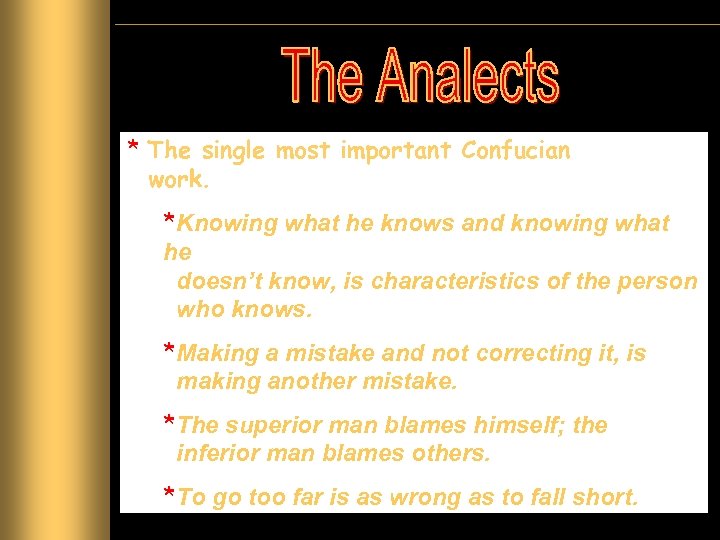 The Analects

* The single most important Confucian work.

*Knowing what he knows and knowing what he doesn't know, is characteristics of the person who knows.

*Making a mistake and not correcting it, is making another mistake.

*The superior man blames himself; the inferior man blames others.

*To go too far is as wrong as to fall short.